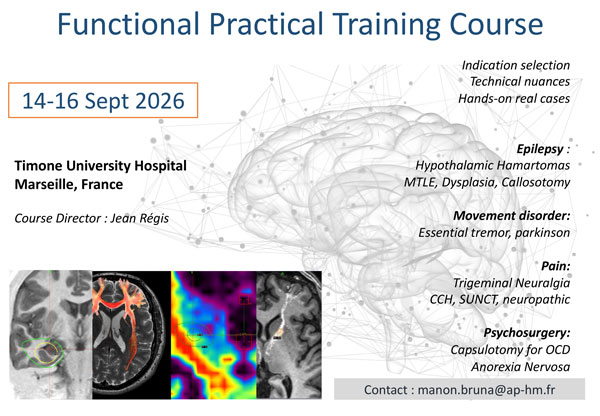 Functional Practical Training Course

14-16 Sept 2026

Timone University Hospital
Marseille, France

Course Director : Jean Régis

Indication selection
Technical nuances
Hands-on real cases

Epilepsy :
Hypothalamic Hamartomas
MTLE, Dysplasia, Callosotomy

Movement disorder:
Essential tremor, parkinson

Pain:
Trigeminal Neuralgia
CCH, SUNCT, neuropathic

Psychosurgery:
Capsulotomy for OCD
Anorexia Nervosa

Contact : manon.bruna@ap-hm.fr